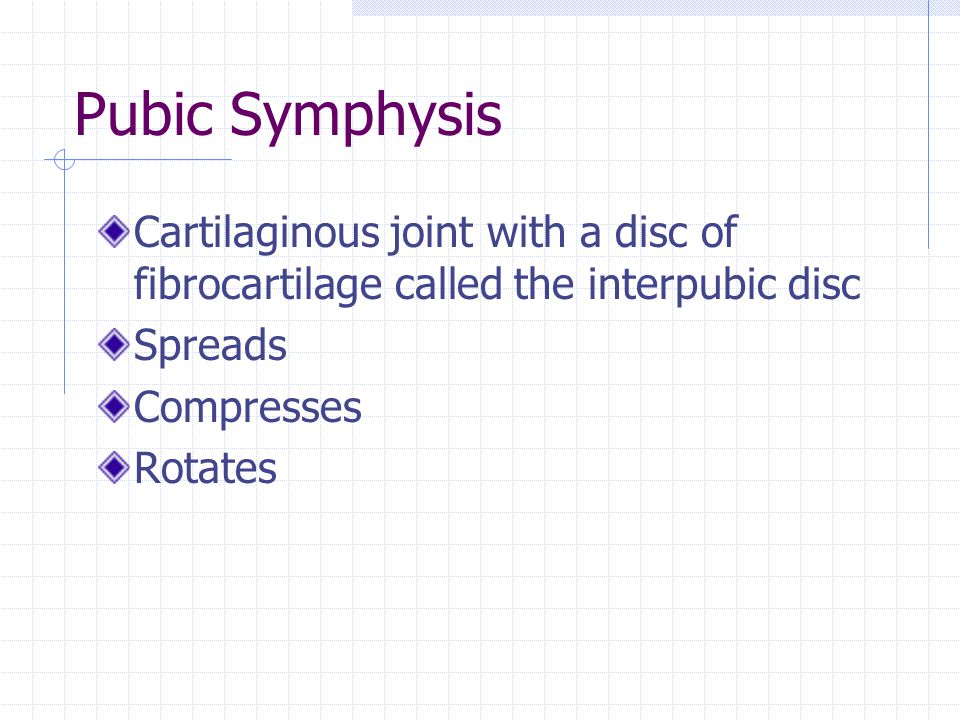 Pubic Symphysis

Cartilaginous joint with a disc of fibrocartilage called the interpubic disc
Spreads
Compresses
Rotates